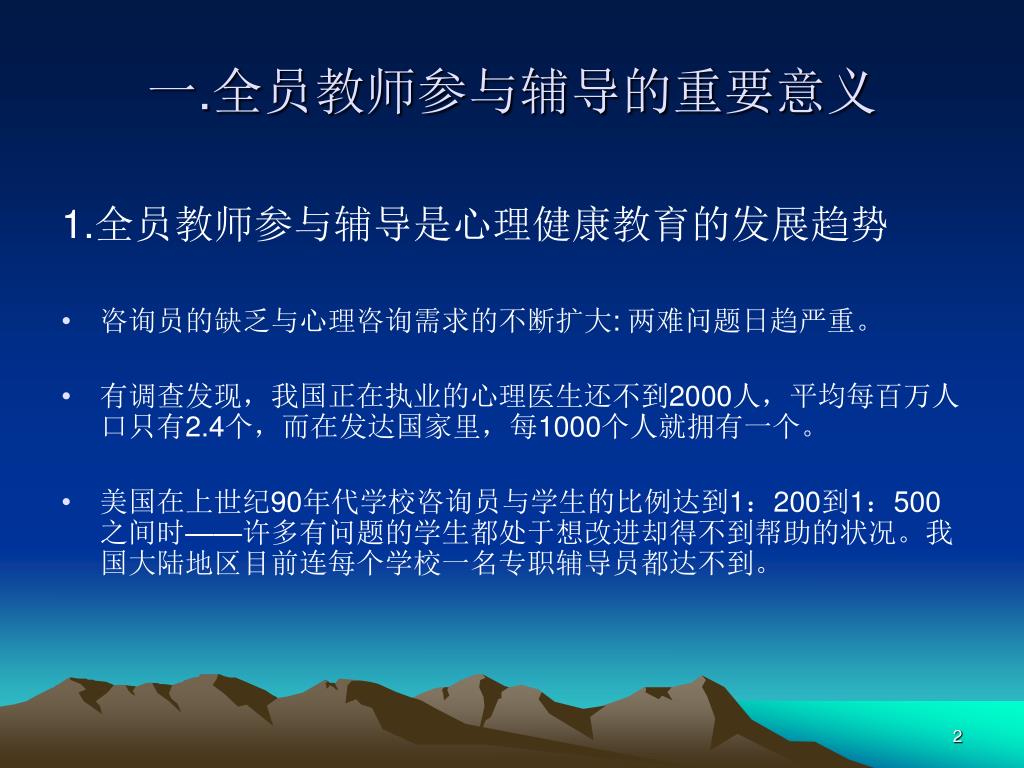 一.全员教师参与辅导的重要意义

1.全员教师参与辅导是心理健康教育的发展趋势

• 咨询员的缺乏与心理咨询需求的不断扩大: 两难问题日趋严重。

• 有调查发现，我国正在执业的心理医生还不到2000人，平均每百万人口只有2.4个，而在发达国家里，每1000个人就拥有一个。

• 美国在上世纪90年代学校咨询员与学生的比例达到1：200到1：500之间时——许多有问题的学生都处于想改进却得不到帮助的状况。我国大陆地区目前连每个学校一名专职辅导员都达不到。

2